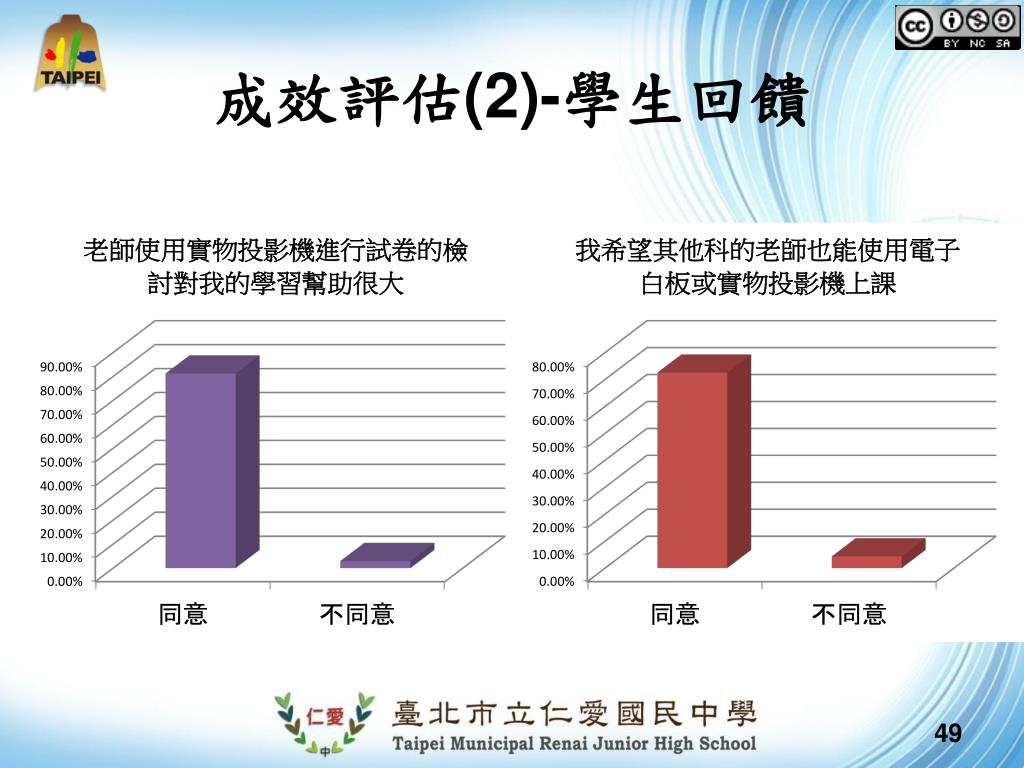 TAIPEI

BY NC SA

成效評估(2)-學生回饋

老師使用實物投影機進行試卷的檢討對我的學習幫助很大

90.00%
80.00%
70.00%
60.00%
50.00%
40.00%
30.00%
20.00%
10.00%
0.00%

同意 不同意

我希望其他科的老師也能使用電子白板或實物投影機上課

80.00%
70.00%
60.00%
50.00%
40.00%
30.00%
20.00%
10.00%
0.00%

同意 不同意

仁愛 中

臺北市立仁愛國民中學
Taipei Municipal Renai Junior High School

49